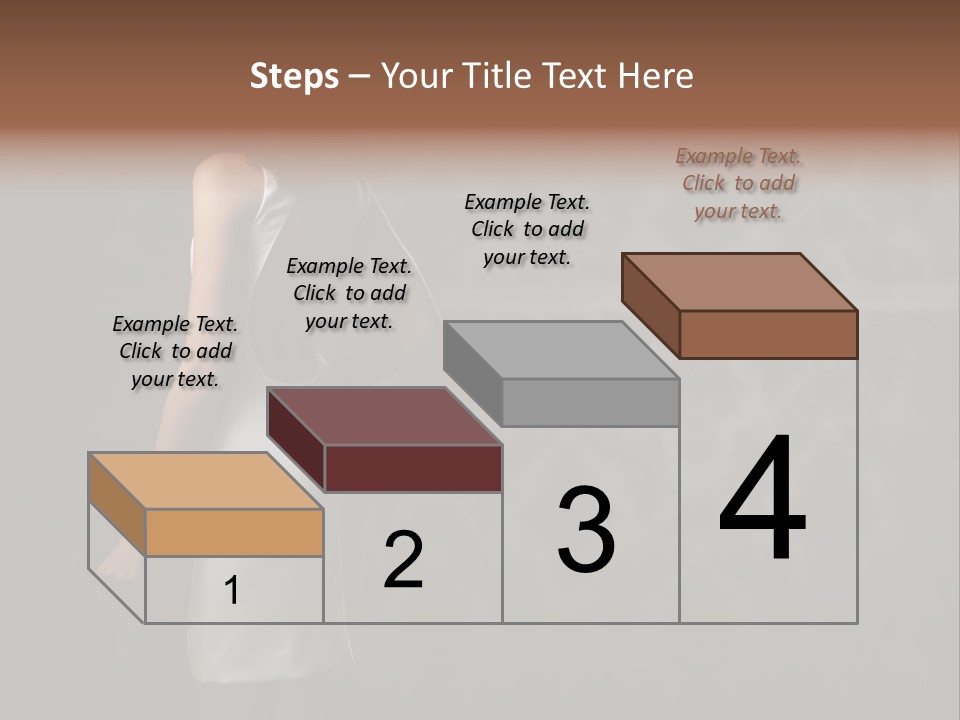 Steps – Your Title Text Here

Example Text. Click to add your text.

Example Text. Click to add your text.

Example Text. Click to add your text.

Example Text. Click to add your text.

1

2

3

4